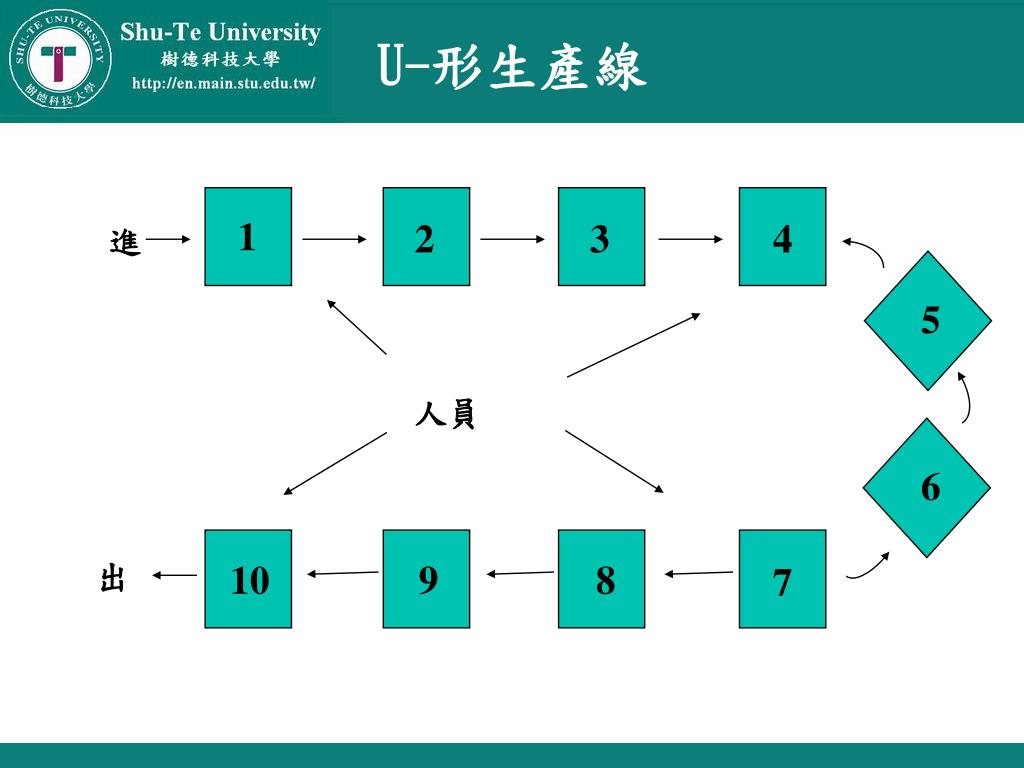 SHU-TE UNIVERSITY 樹德科技大學

Shu-Te University
樹德科技大學
http://en.main.stu.edu.tw/

U-形生產線

進 1 2 3 4

5

人員

6

出 10 9 8 7